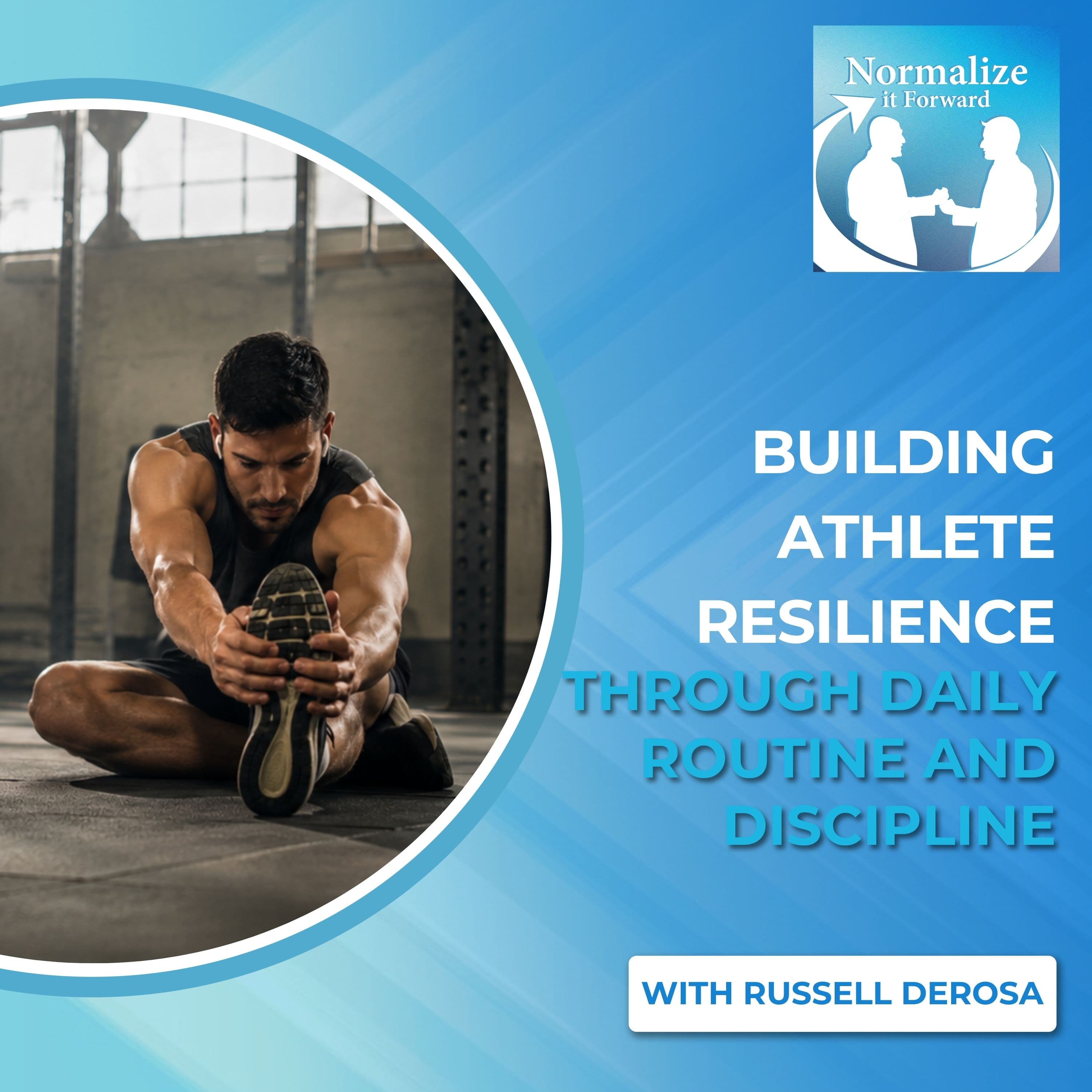 Normalize it Forward

BUILDING ATHLETE RESILIENCE THROUGH DAILY ROUTINE AND DISCIPLINE

WITH RUSSELL DEROSA